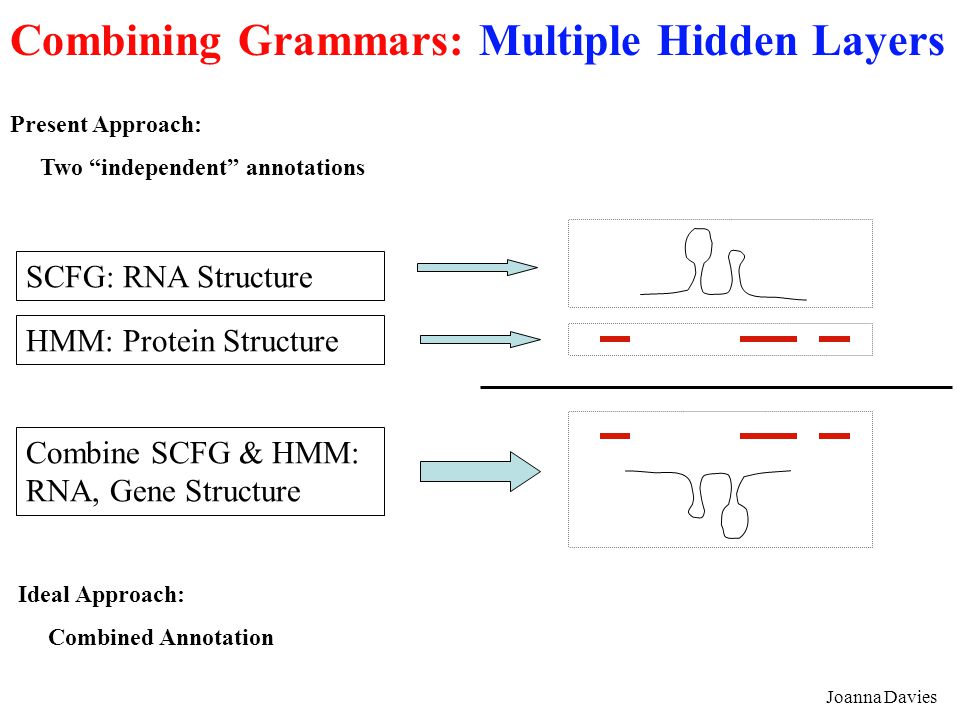 Combining Grammars: Multiple Hidden Layers

Present Approach:

Two “independent” annotations

SCFG: RNA Structure

HMM: Protein Structure

Combine SCFG & HMM: RNA, Gene Structure

Ideal Approach:

Combined Annotation

Joanna Davies